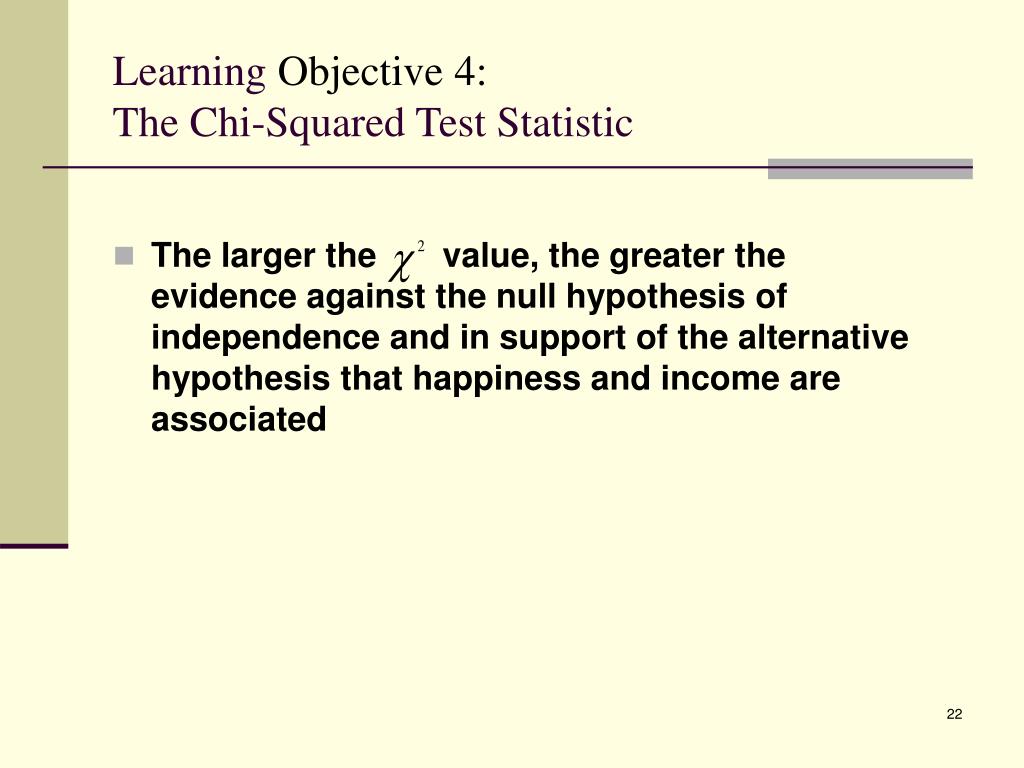 Learning Objective 4:
The Chi-Squared Test Statistic

The larger the $\chi^2$ value, the greater the evidence against the null hypothesis of independence and in support of the alternative hypothesis that happiness and income are associated

22